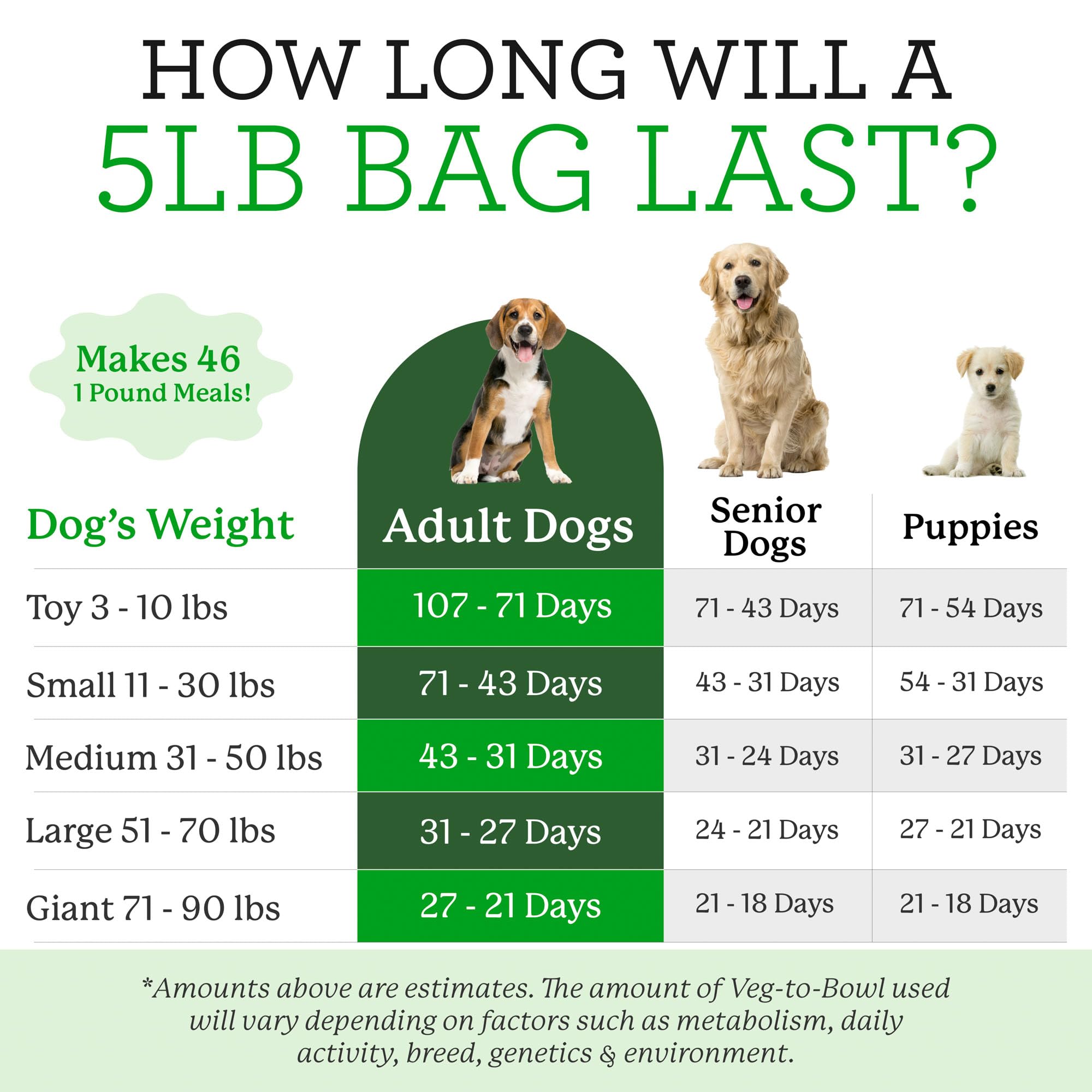 HOW LONG WILL A
5LB BAG LAST?

Makes 46
1 Pound Meals!

| Dog's Weight | Adult Dogs | Senior Dogs | Puppies |
|---|---|---|---|
| Toy 3 - 10 lbs | 107 - 71 Days | 71 - 43 Days | 71 - 54 Days |
| Small 11 - 30 lbs | 71 - 43 Days | 43 - 31 Days | 54 - 31 Days |
| Medium 31 - 50 lbs | 43 - 31 Days | 31 - 24 Days | 31 - 27 Days |
| Large 51 - 70 lbs | 31 - 27 Days | 24 - 21 Days | 27 - 21 Days |
| Giant 71 - 90 lbs | 27 - 21 Days | 21 - 18 Days | 21 - 18 Days |

*Amounts above are estimates. The amount of Veg-to-Bowl used will vary depending on factors such as metabolism, daily activity, breed, genetics & environment.